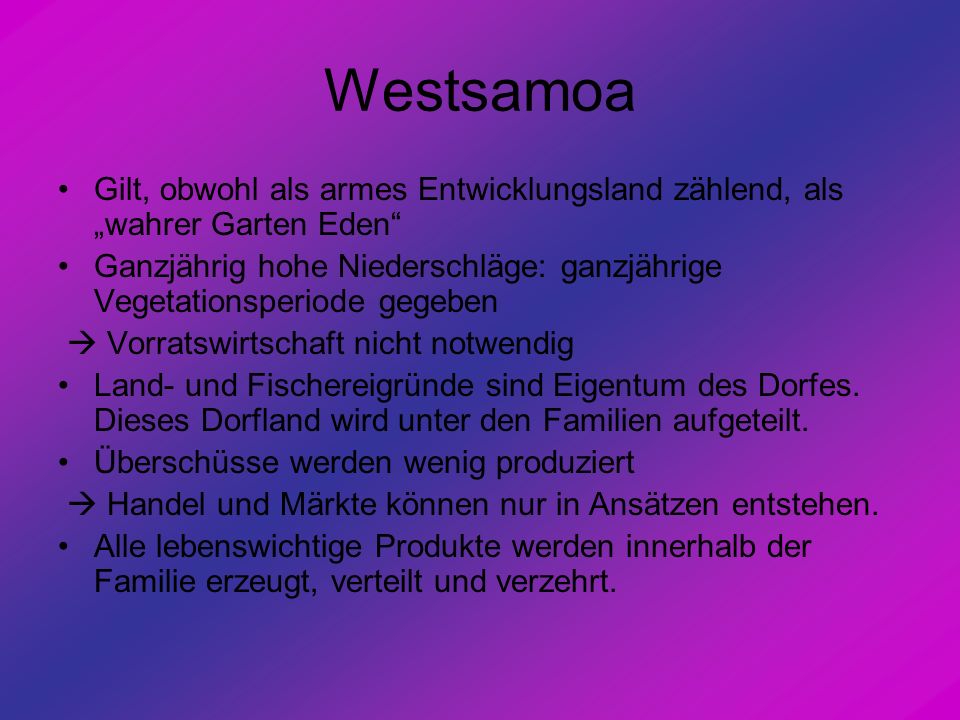 Westsamoa

• Gilt, obwohl als armes Entwicklungsland zählend, als „wahrer Garten Eden“

• Ganzjährig hohe Niederschläge: ganzjährige Vegetationsperiode gegeben

→ Vorratswirtschaft nicht notwendig

• Land- und Fischereigründe sind Eigentum des Dorfes. Dieses Dorfland wird unter den Familien aufgeteilt.

• Überschüsse werden wenig produziert

→ Handel und Märkte können nur in Ansätzen entstehen.

• Alle lebenswichtige Produkte werden innerhalb der Familie erzeugt, verteilt und verzehrt.